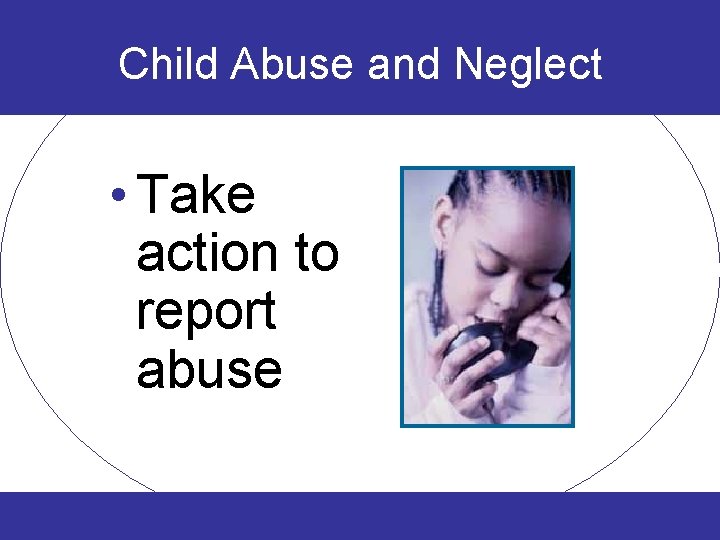 Child Abuse and Neglect

• Take action to report abuse